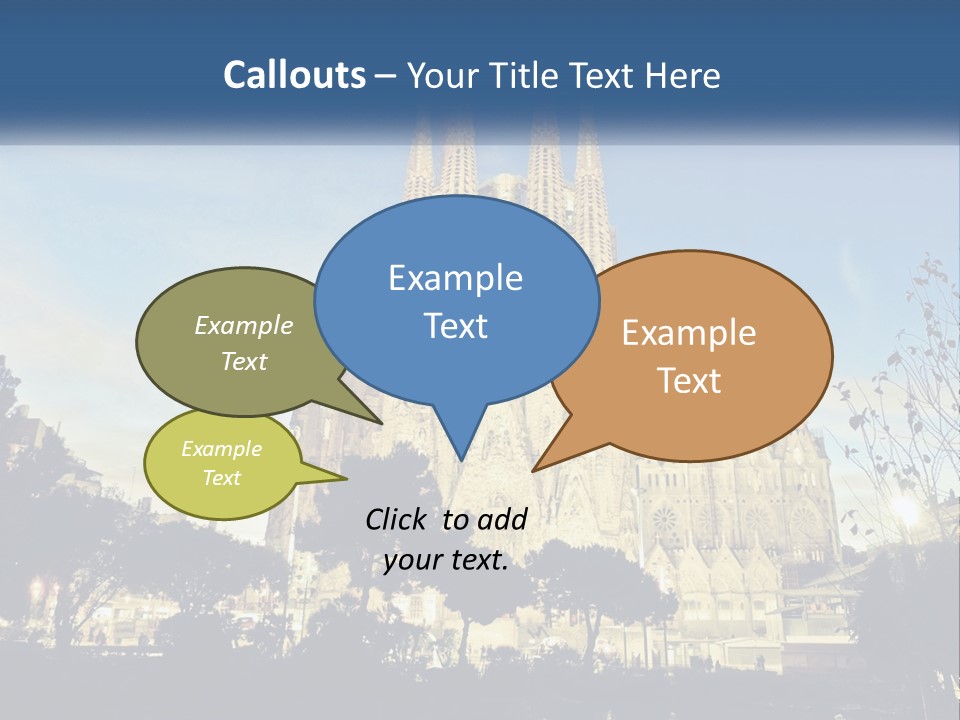 Callouts – Your Title Text Here

Example Text

Example Text

Example Text

Example Text

Click to add your text.